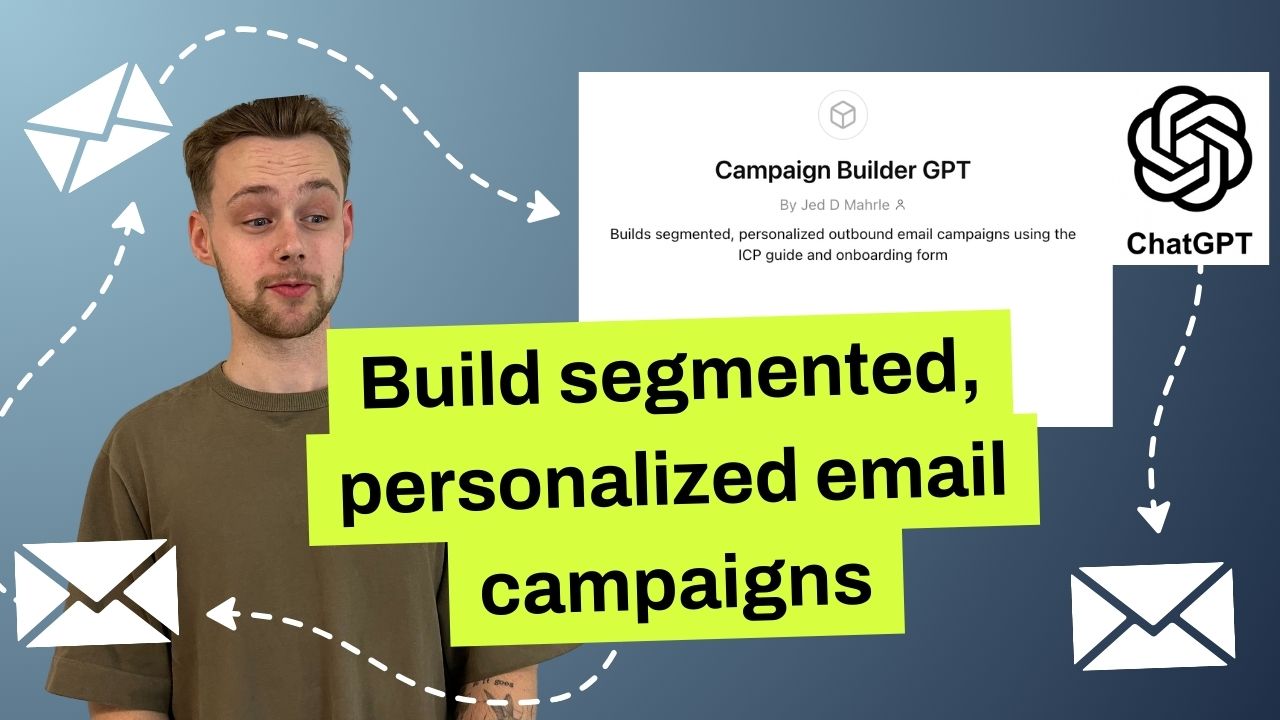 Campaign Builder GPT

By Jed D Mahrle

Builds segmented, personalized outbound email campaigns using the ICP guide and onboarding form

ChatGPT

Build segmented, personalized email campaigns